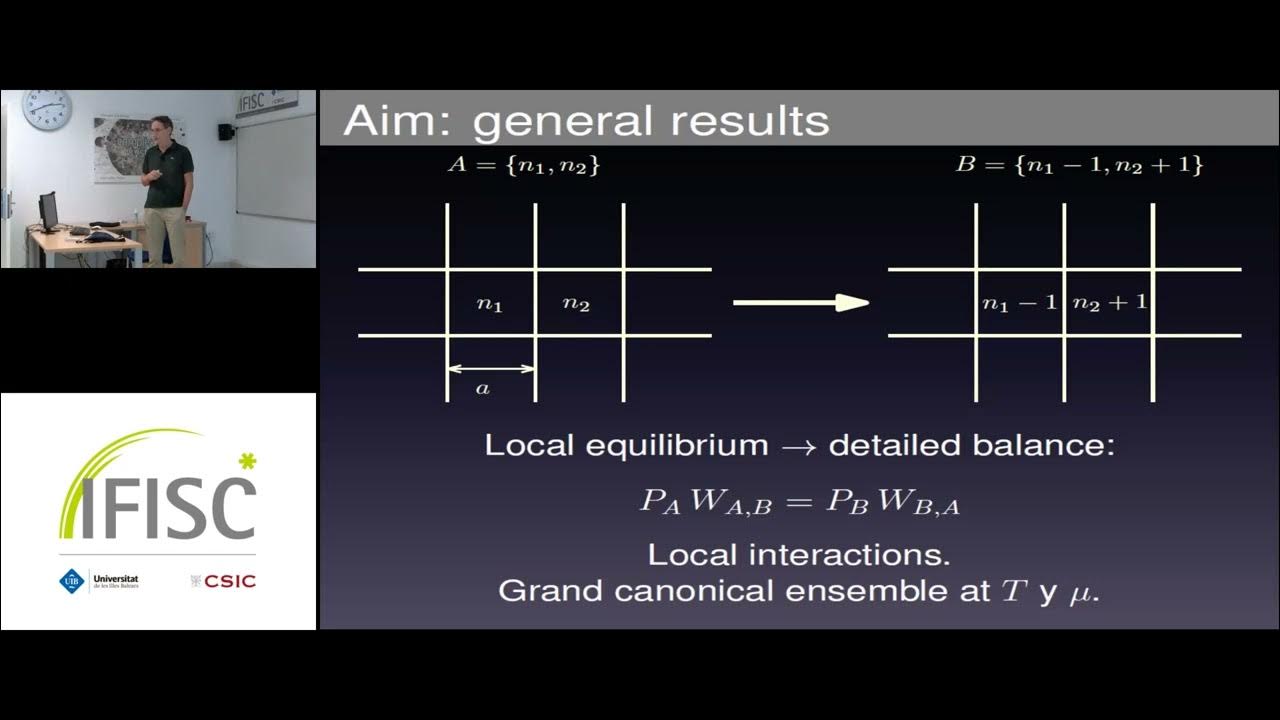 IFISC

Aim: general results

$A = \{n_1, n_2\}$

$B = \{n_1 - 1, n_2 + 1\}$

$n_1$ $n_2$

$a$

$n_1 - 1$ $n_2 + 1$

Local equilibrium $\rightarrow$ detailed balance:

$P_A W_{A,B} = P_B W_{B,A}$

Local interactions.
Grand canonical ensemble at $T$ y $\mu$.

IFISC

UIB Universitat de les Illes Balears

CSIC